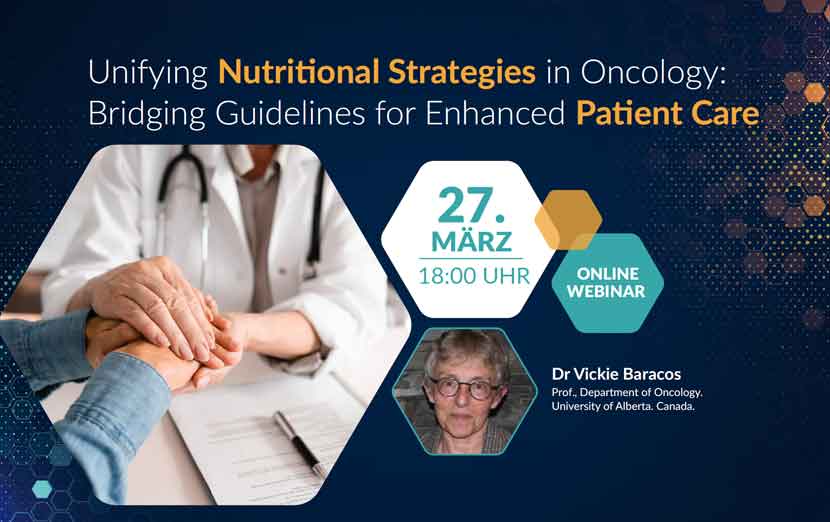 Unifying Nutritional Strategies in Oncology: Bridging Guidelines for Enhanced Patient Care

27.
MÄRZ
18:00 UHR

ONLINE WEBINAR

Dr Vickie Baracos
Prof., Department of Oncology.
University of Alberta. Canada.